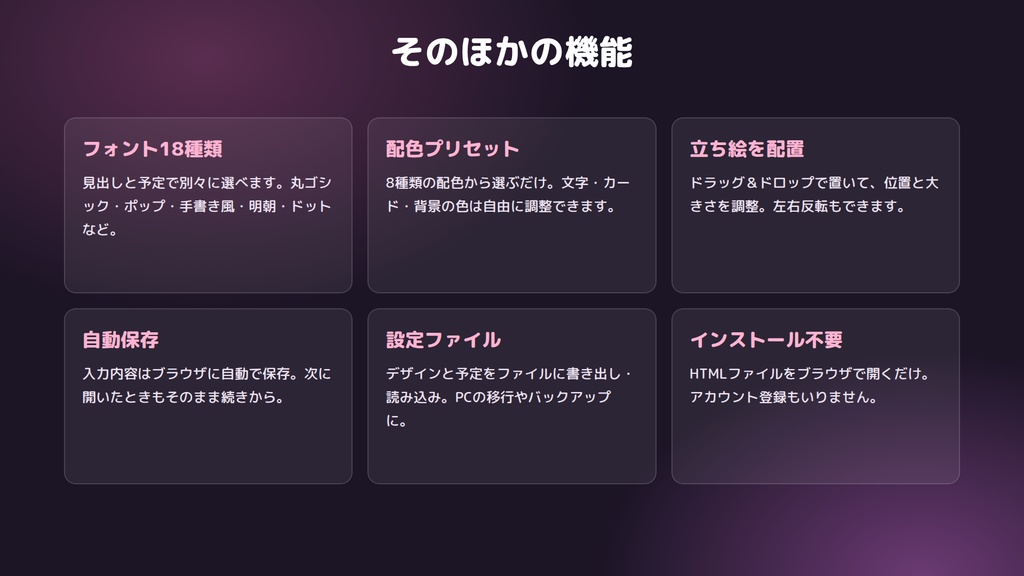 そのほかの機能

フォント18種類

見出しと予定で別々に選べます。丸ゴシック・ポップ・手書き風・明朝・ドットなど。

配色プリセット

8種類の配色から選ぶだけ。文字・カード・背景の色は自由に調整できます。

立ち絵を配置

ドラッグ＆ドロップで置いて、位置と大きさを調整。左右反転もできます。

自動保存

入力内容はブラウザに自動で保存。次に開いたときもそのまま続きから。

設定ファイル

デザインと予定をファイルに書き出し・読み込み。PCの移行やバックアップに。

インストール不要

HTMLファイルをブラウザで開くだけ。アカウント登録もいりません。